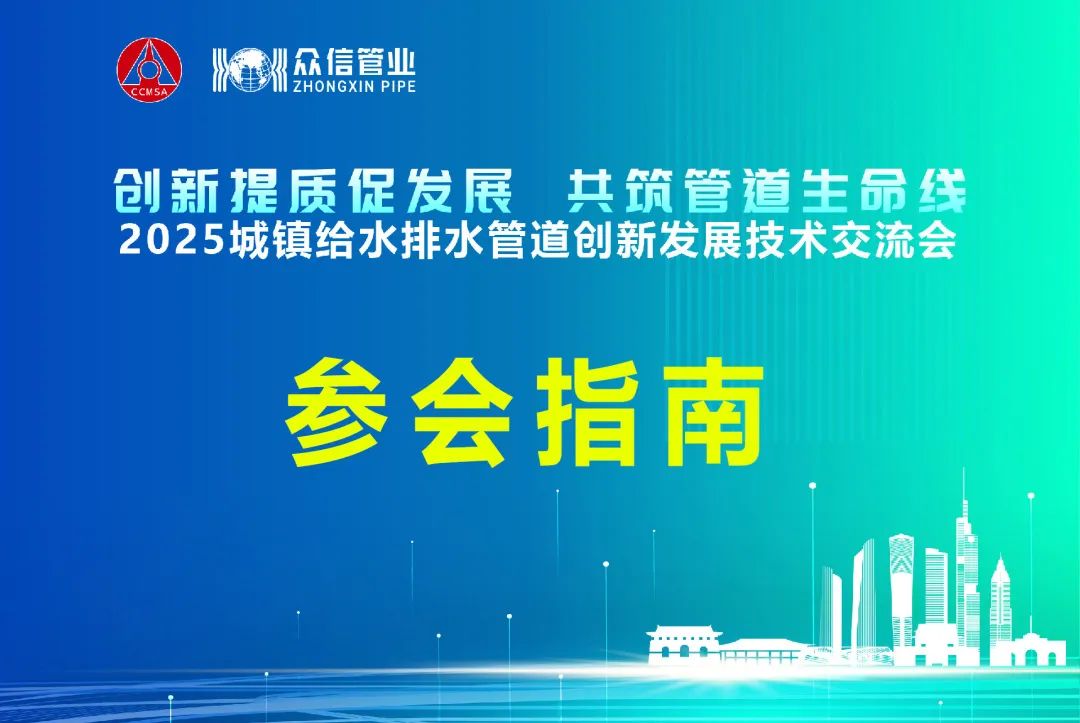 CCMSA

众信管业
ZHONGXIN PIPE

创新提质促发展　共筑管道生命线
2025城镇给水排水管道创新发展技术交流会

参会指南